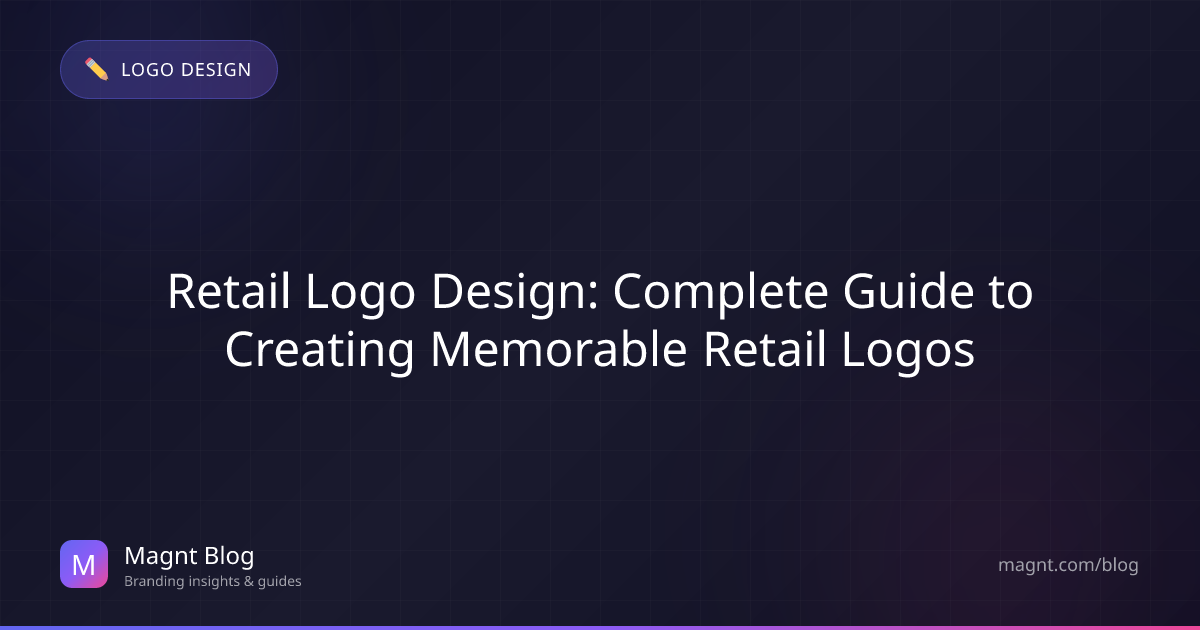 ✏️ LOGO DESIGN

Retail Logo Design: Complete Guide to Creating Memorable Retail Logos

M

Magnt Blog
Branding insights & guides

magnt.com/blog